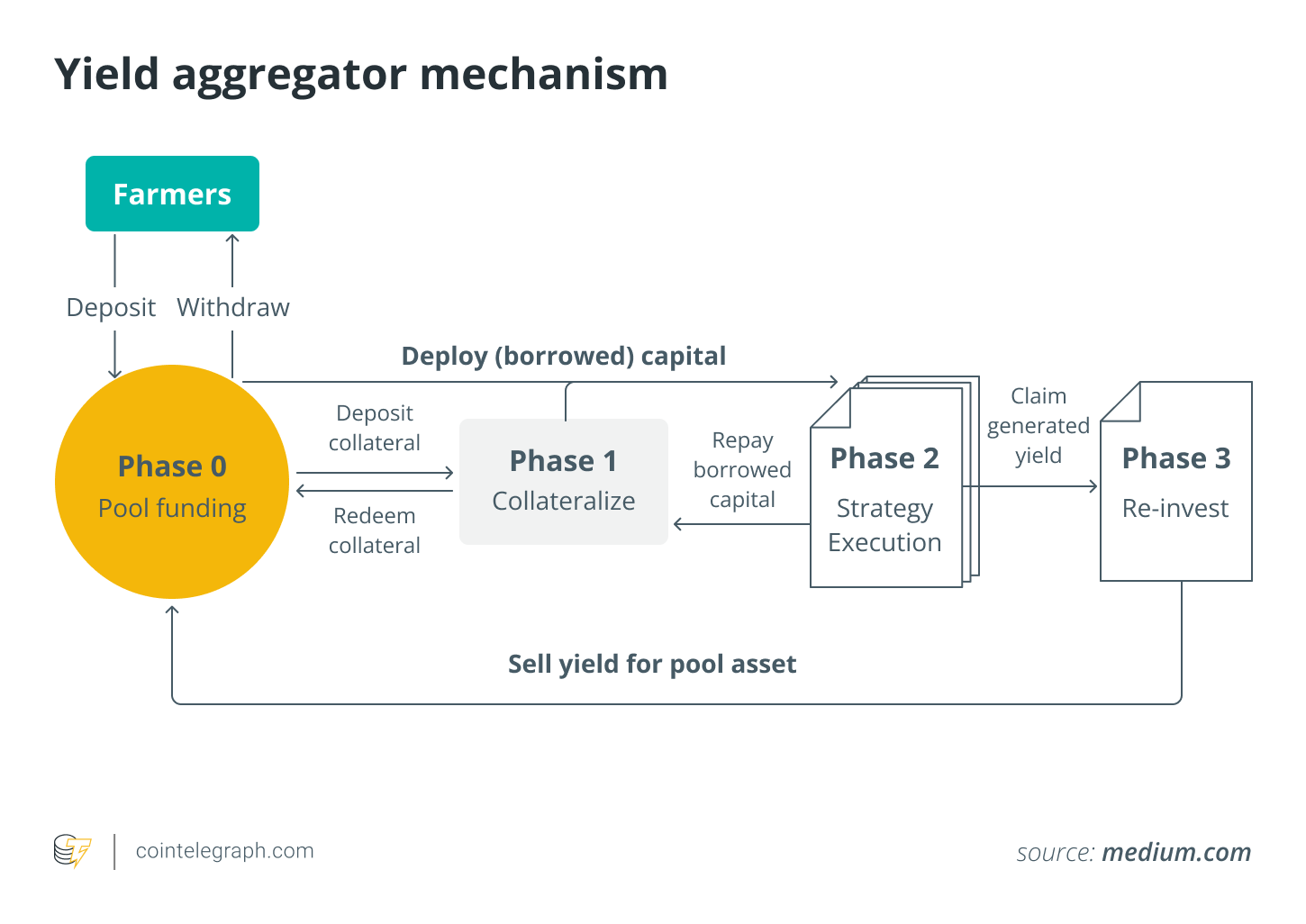 Yield aggregator mechanism

Farmers

Deposit

Withdraw

Deploy (borrowed) capital

Phase 0
Pool funding

Deposit collateral

Redeem collateral

Phase 1
Collateralize

Repay borrowed capital

Phase 2
Strategy Execution

Claim generated yield

Phase 3
Re-invest

Sell yield for pool asset

cointelegraph.com

source: medium.com